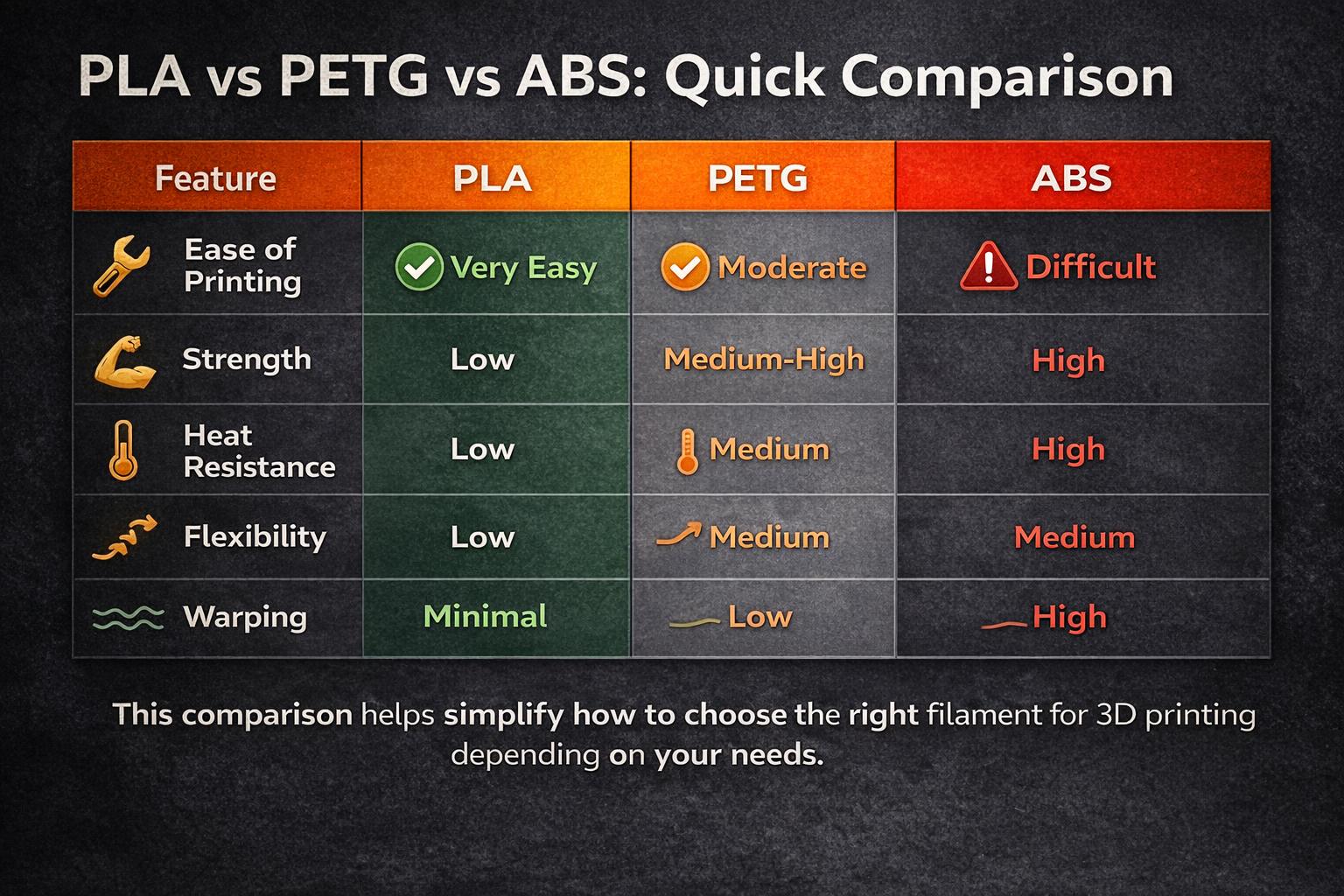 PLA vs PETG vs ABS: Quick Comparison

| Feature | PLA | PETG | ABS |
|---|---|---|---|
| Ease of Printing | Very Easy | Moderate | Difficult |
| Strength | Low | Medium-High | High |
| Heat Resistance | Low | Medium | High |
| Flexibility | Low | Medium | Medium |
| Warping | Minimal | Low | High |

This comparison helps simplify how to choose the right filament for 3D printing depending on your needs.